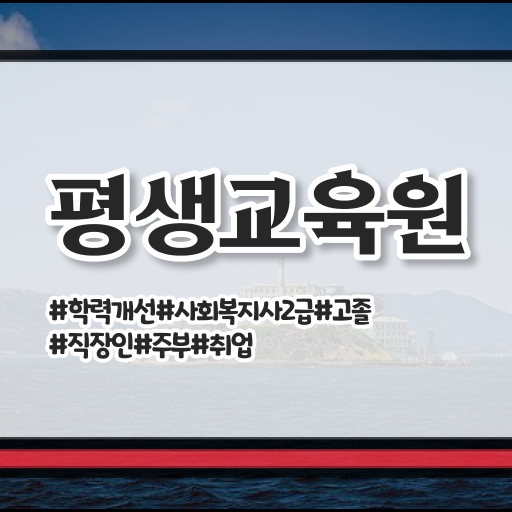 평생교육원

#학력개선#사회복지사2급#고졸
#직장인#주부#취업